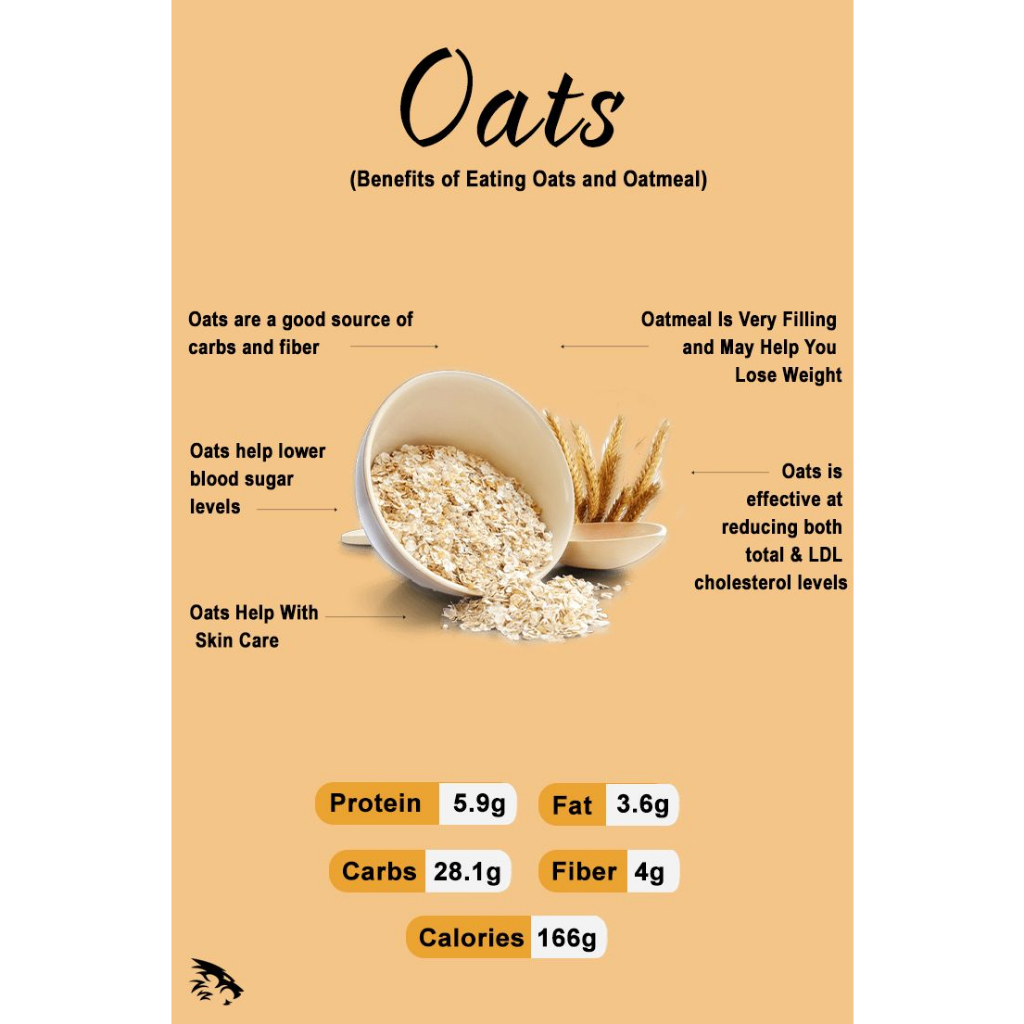 Oats

(Benefits of Eating Oats and Oatmeal)

Oats are a good source of carbs and fiber

Oatmeal Is Very Filling and May Help You Lose Weight

Oats help lower blood sugar levels

Oats is effective at reducing both total & LDL cholesterol levels

Oats Help With Skin Care

Protein 5.9g

Fat 3.6g

Carbs 28.1g

Fiber 4g

Calories 166g